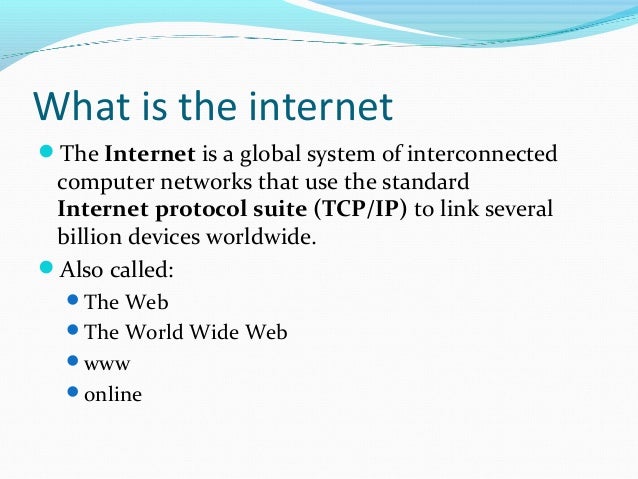 What is the internet

- The Internet is a global system of interconnected computer networks that use the standard Internet protocol suite (TCP/IP) to link several billion devices worldwide.
- Also called:
  - The Web
  - The World Wide Web
  - www
  - online